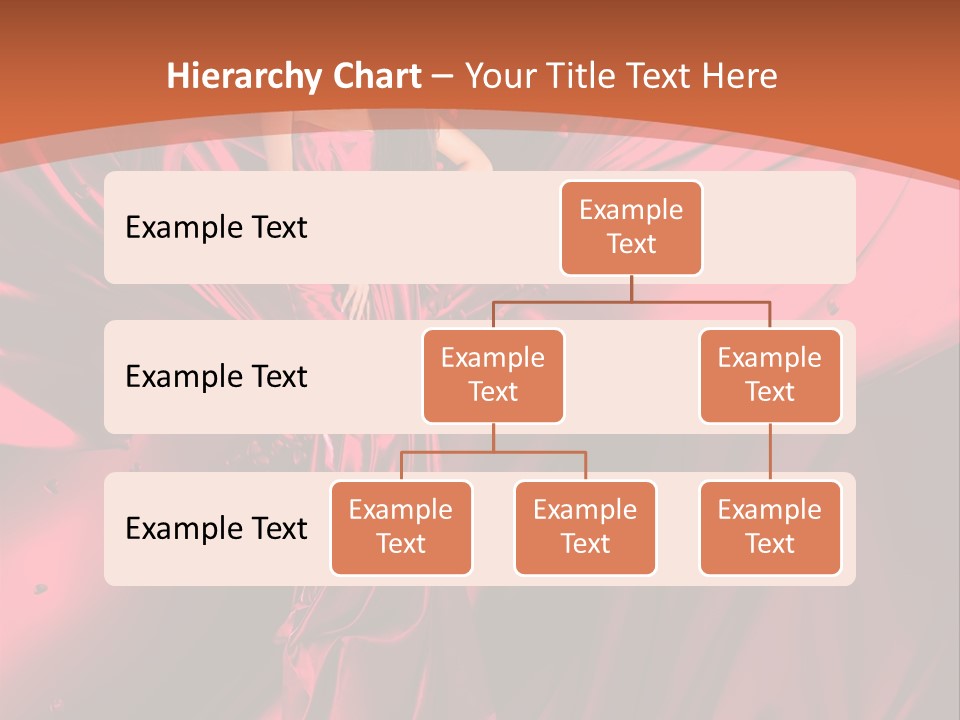 Hierarchy Chart – Your Title Text Here

Example Text

Example Text

Example Text

Example Text

Example Text

Example Text

Example Text

Example Text

Example Text